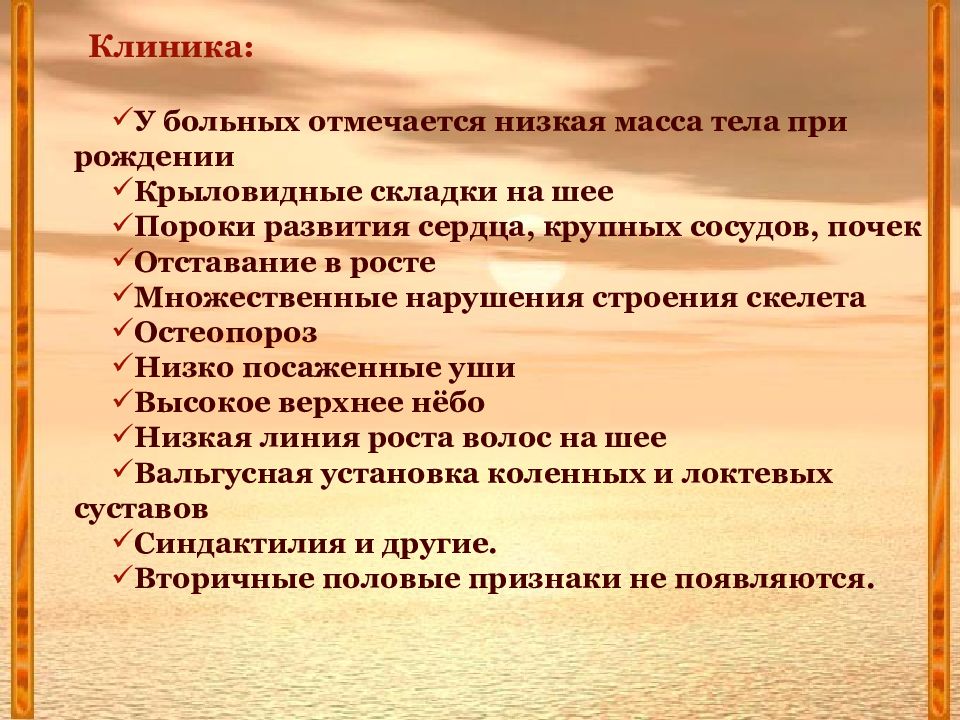 Клиника:

✓У больных отмечается низкая масса тела при рождении
✓Крыловидные складки на шее
✓Пороки развития сердца, крупных сосудов, почек
✓Отставание в росте
✓Множественные нарушения строения скелета
✓Остеопороз
✓Низко посаженные уши
✓Высокое верхнее нёбо
✓Низкая линия роста волос на шее
✓Вальгусная установка коленных и локтевых суставов
✓Синдактилия и другие.
✓Вторичные половые признаки не появляются.